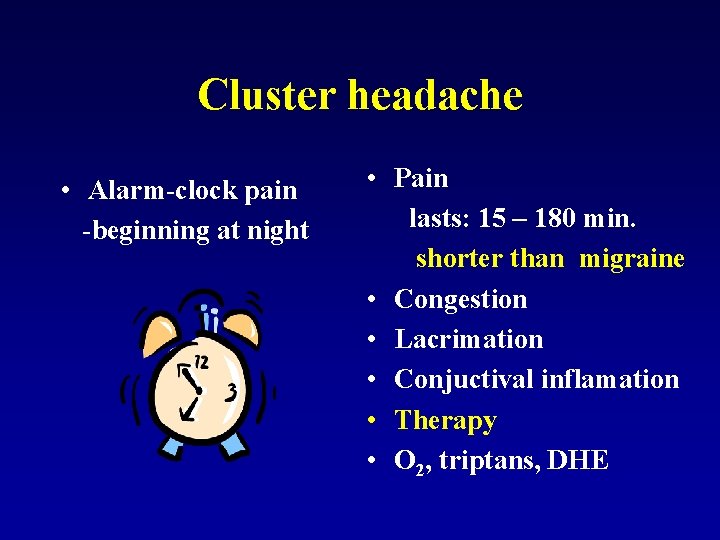 Cluster headache

• Alarm-clock pain
-beginning at night

12
3

• Pain
lasts: 15 – 180 min.
shorter than migraine
• Congestion
• Lacrimation
• Conjuctival inflamation
• Therapy
• $O_2$, triptans, DHE